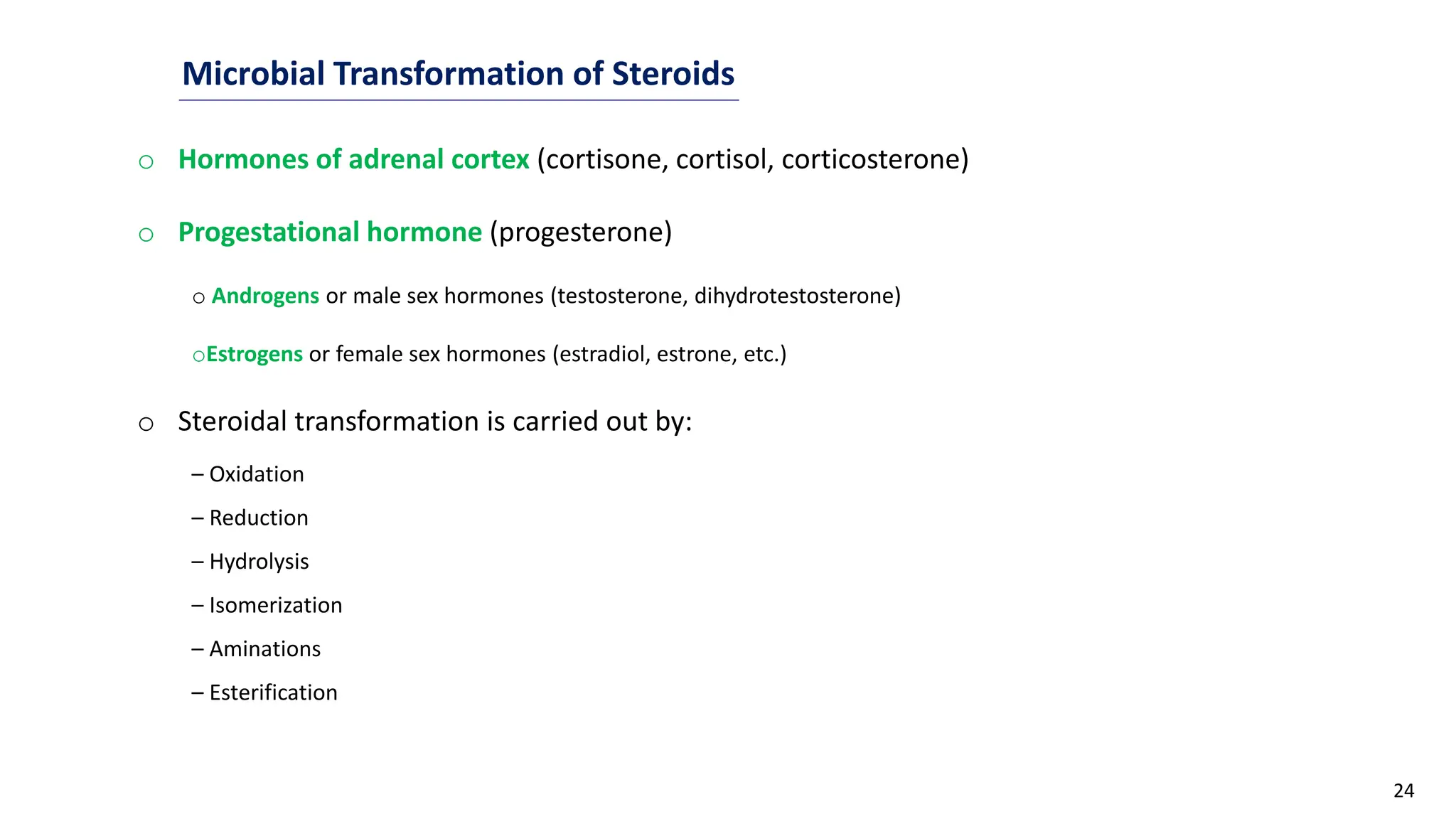 Microbial Transformation of Steroids

○ Hormones of adrenal cortex (cortisone, cortisol, corticosterone)

○ Progestational hormone (progesterone)

○ Androgens or male sex hormones (testosterone, dihydrotestosterone)

○Estrogens or female sex hormones (estradiol, estrone, etc.)

○ Steroidal transformation is carried out by:

– Oxidation

– Reduction

– Hydrolysis

– Isomerization

– Aminations

– Esterification

24